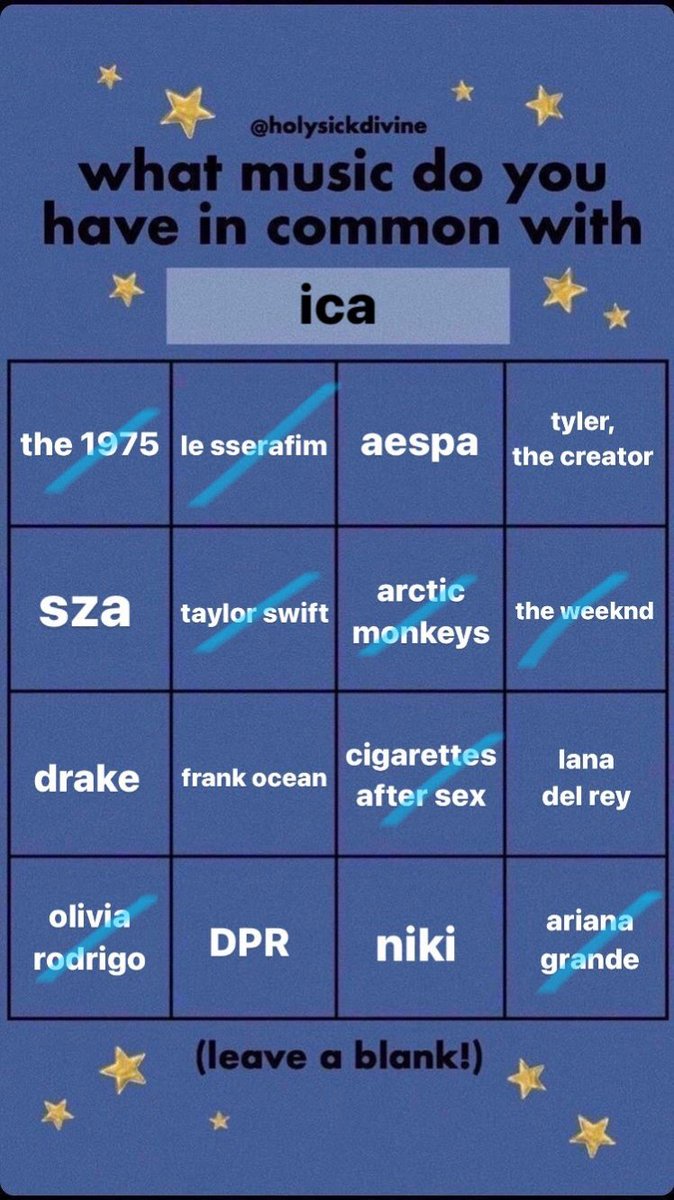 @holysickdivine

what music do you have in common with

ica

| the 1975 | le sserafim | aespa | tyler, the creator |
|---|---|---|---|
| sza | taylor swift | arctic monkeys | the weeknd |
| drake | frank ocean | cigarettes after sex | lana del rey |
| olivia rodrigo | DPR | niki | ariana grande |

(leave a blank!)